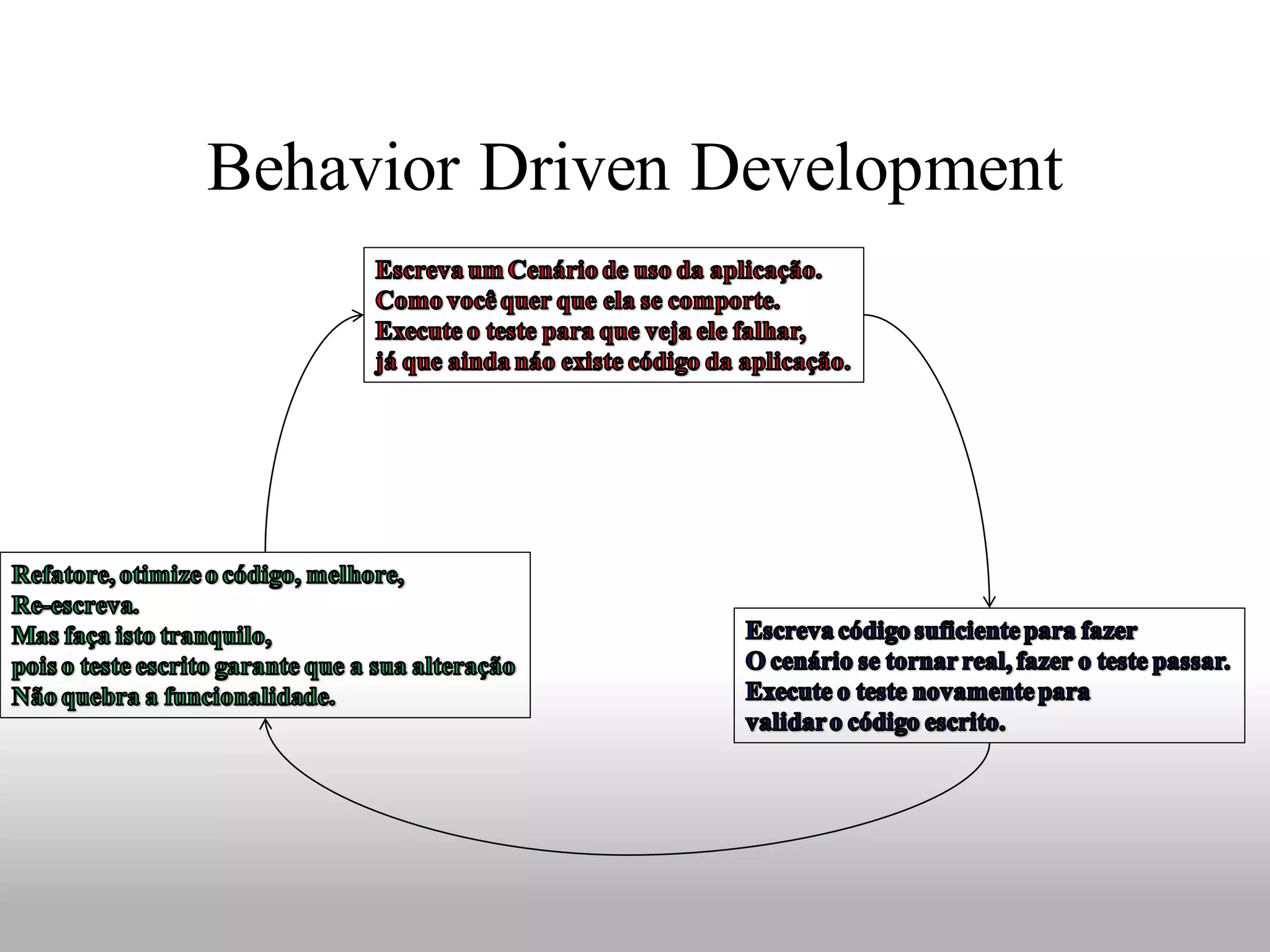 Behavior Driven Development

Escreva um Cenário de uso da aplicação.
Como você quer que ela se comporte.
Execute o teste para que veja ele falhar,
já que ainda náo existe código da aplicação.

Escreva código suficiente para fazer
O cenário se tornar real, fazer o teste passar.
Execute o teste novamente para
validar o código escrito.

Refatore, otimize o código, melhore,
Re-escreva.
Mas faça isto tranquilo,
pois o teste escrito garante que a sua alteração
Não quebra a funcionalidade.